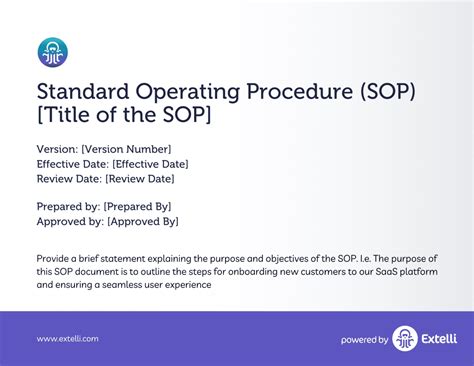 Standard Operating Procedure (SOP) [Title of the SOP]

Version: [Version Number]
Effective Date: [Effective Date]
Review Date: [Review Date]

Prepared by: [Prepared By]
Approved by: [Approved By]

Provide a brief statement explaining the purpose and objectives of the SOP. I.e. The purpose of this SOP document is to outline the steps for onboarding new customers to our SaaS platform and ensuring a seamless user experience

www.extelli.com

powered by Extelli